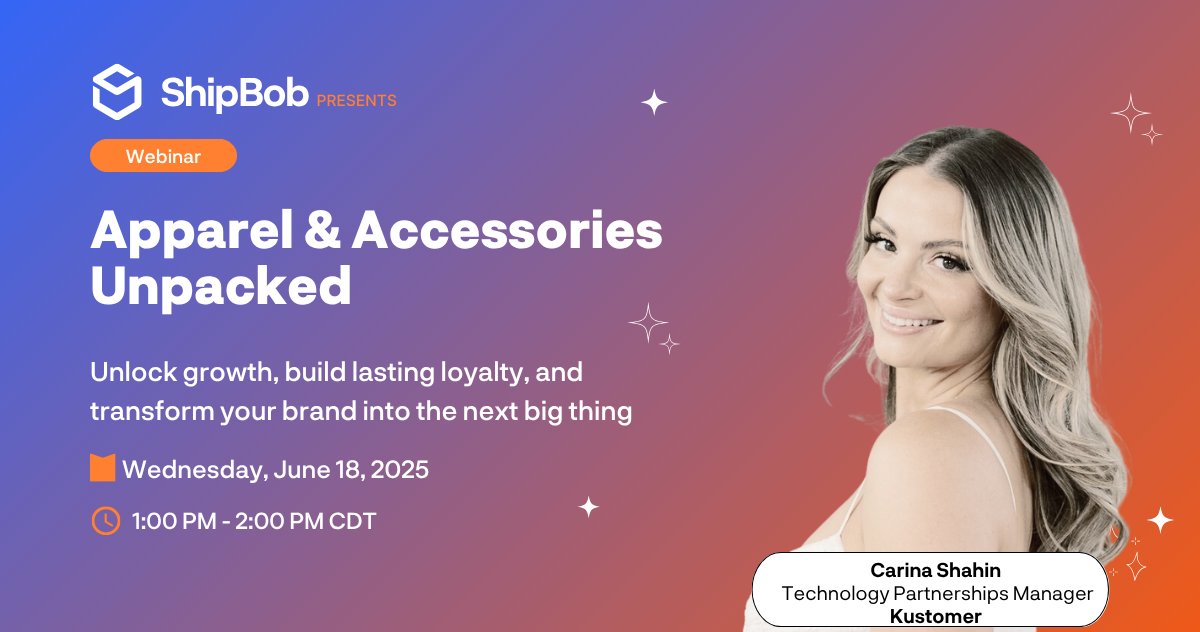 ShipBob PRESENTS

Webinar

Apparel & Accessories Unpacked

Unlock growth, build lasting loyalty, and transform your brand into the next big thing

Wednesday, June 18, 2025

1:00 PM - 2:00 PM CDT

Carina Shahin
Technology Partnerships Manager
Kustomer